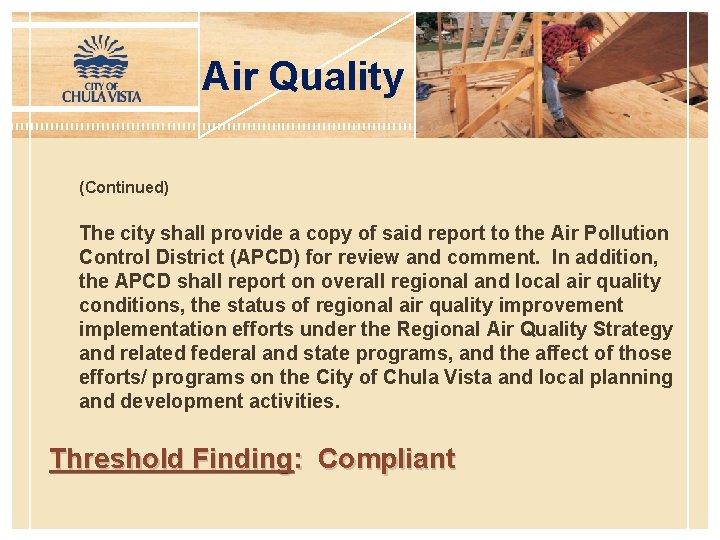 CITY OF
CHULA VISTA

Air Quality

(Continued)

The city shall provide a copy of said report to the Air Pollution Control District (APCD) for review and comment. In addition, the APCD shall report on overall regional and local air quality conditions, the status of regional air quality improvement implementation efforts under the Regional Air Quality Strategy and related federal and state programs, and the affect of those efforts/ programs on the City of Chula Vista and local planning and development activities.

Threshold Finding: Compliant